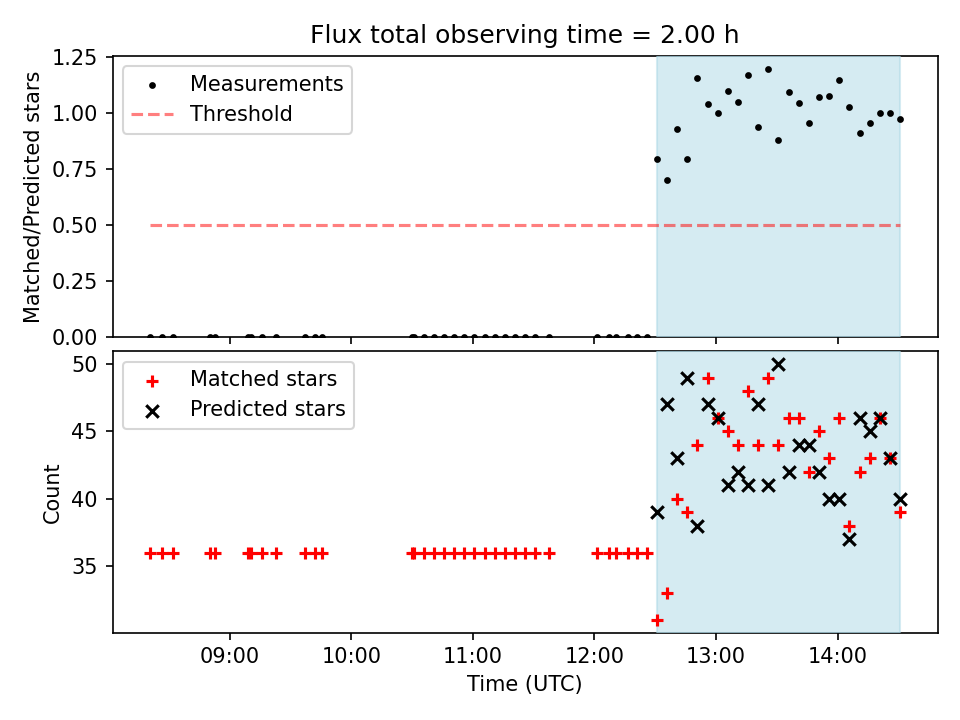 Flux total observing time = 2.00 h

Matched/Predicted stars

1.25
1.00
0.75
0.50
0.25
0.00

Measurements
Threshold

Count

50
45
40
35

Matched stars
Predicted stars

09:00
10:00
11:00
12:00
13:00
14:00

Time (UTC)